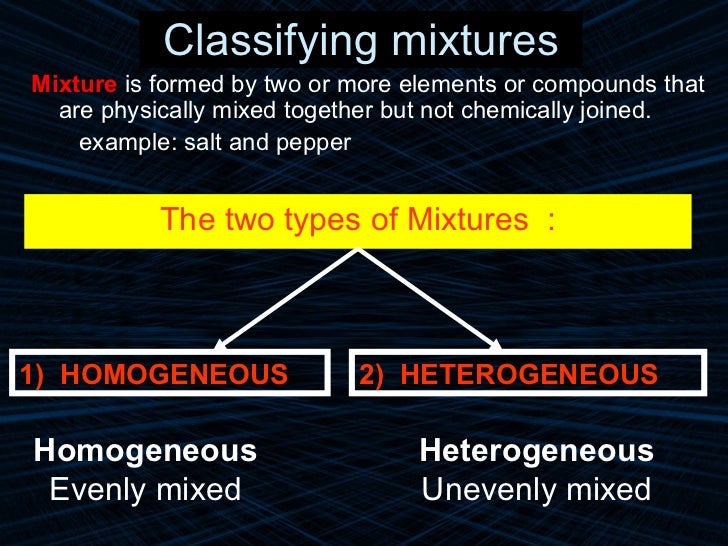 Classifying mixtures

Mixture is formed by two or more elements or compounds that are physically mixed together but not chemically joined.

example: salt and pepper

The two types of Mixtures :

1) HOMOGENEOUS

2) HETEROGENEOUS

Homogeneous
Evenly mixed

Heterogeneous
Unevenly mixed